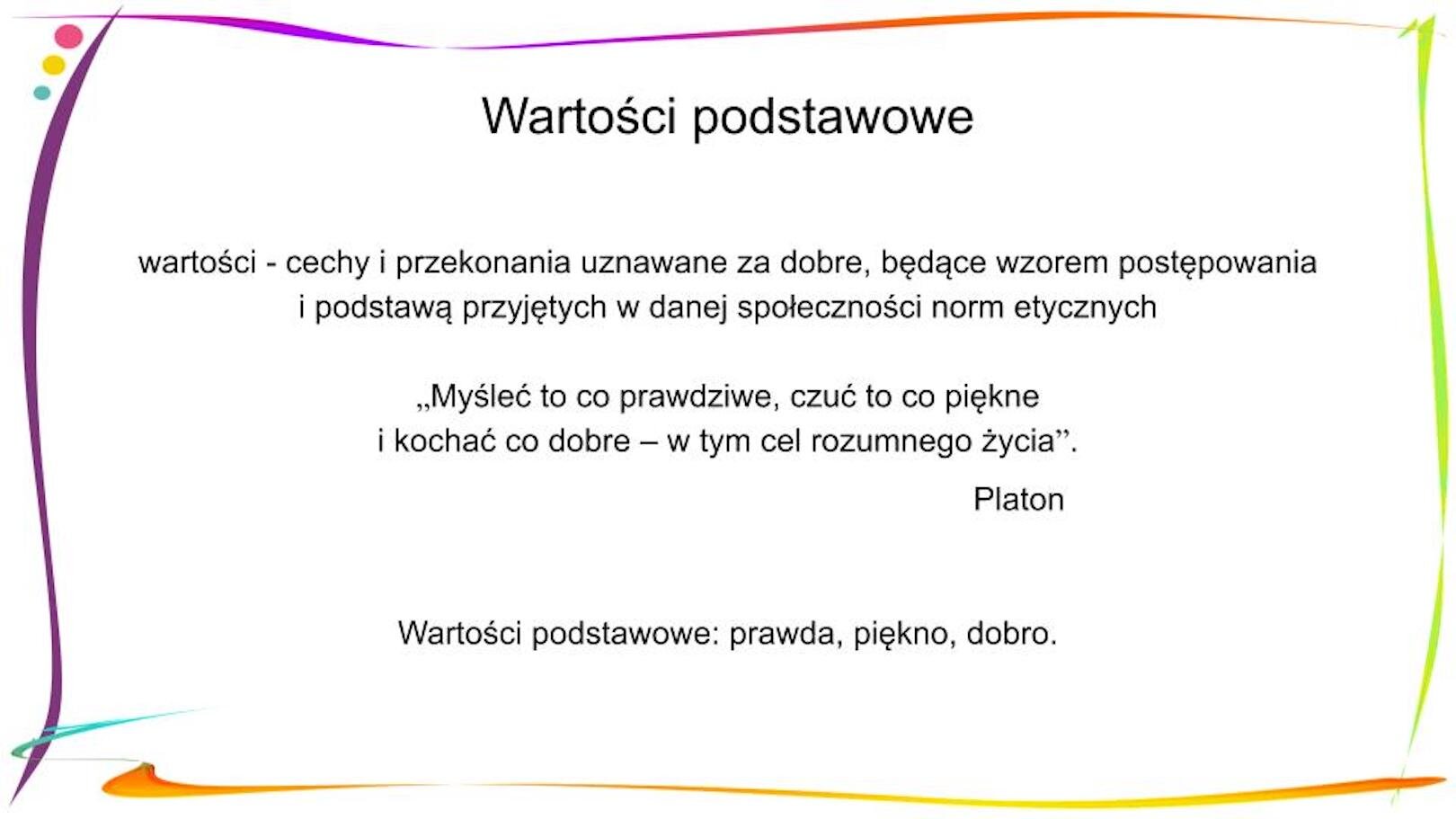 Wartości podstawowe

wartości - cechy i przekonania uznawane za dobre, będące wzorem postępowania i podstawą przyjętych w danej społeczności norm etycznych

„Myśleć to co prawdziwe, czuć to co piękne
i kochać co dobre – w tym cel rozumnego życia”.
Platon

Wartości podstawowe: prawda, piękno, dobro.